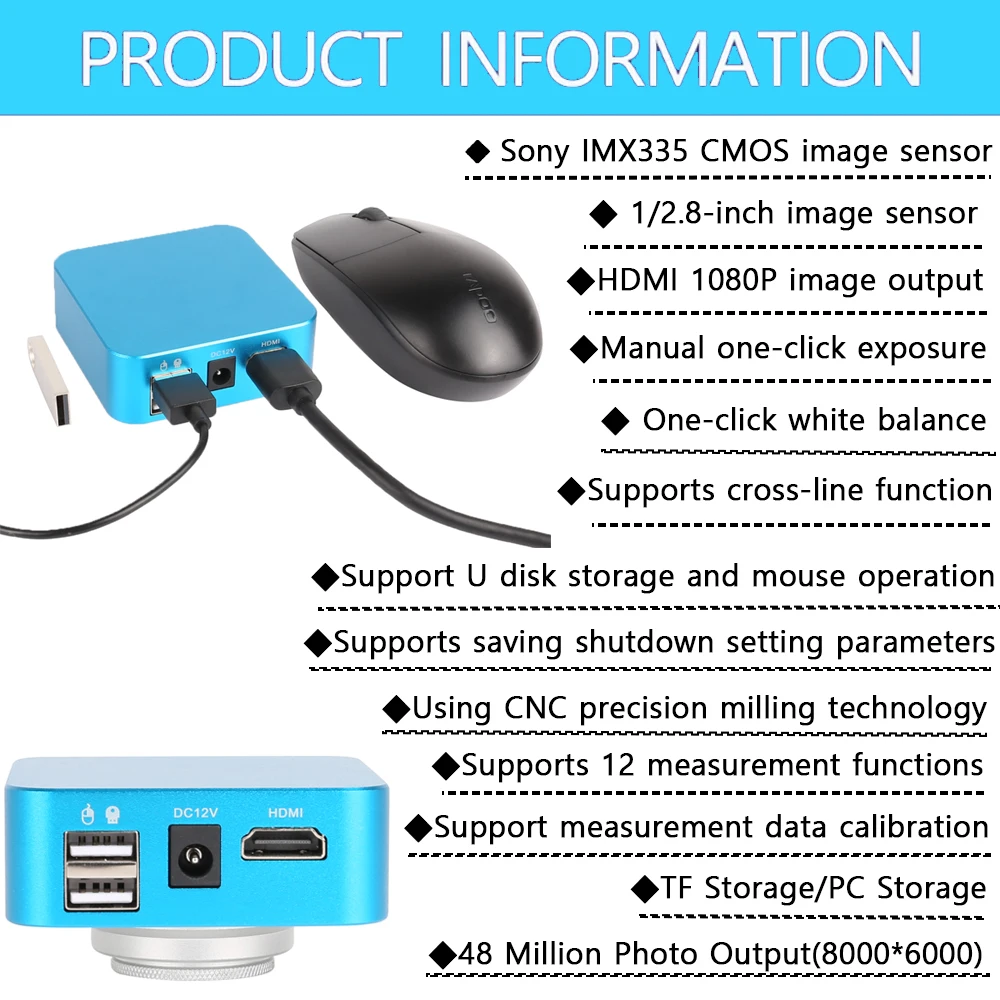 PRODUCT INFORMATION

◆ Sony IMX335 CMOS image sensor

◆ 1/2.8-inch image sensor

◆HDMI 1080P image output

◆Manual one-click exposure

◆ One-click white balance

◆Supports cross-line function

◆Support U disk storage and mouse operation

◆Supports saving shutdown setting parameters

◆Using CNC precision milling technology

◆Supports 12 measurement functions

◆Support measurement data calibration

◆TF Storage/PC Storage

◆48 Million Photo Output(8000*6000)

DC12V
HDMI

DC12V
HDMI